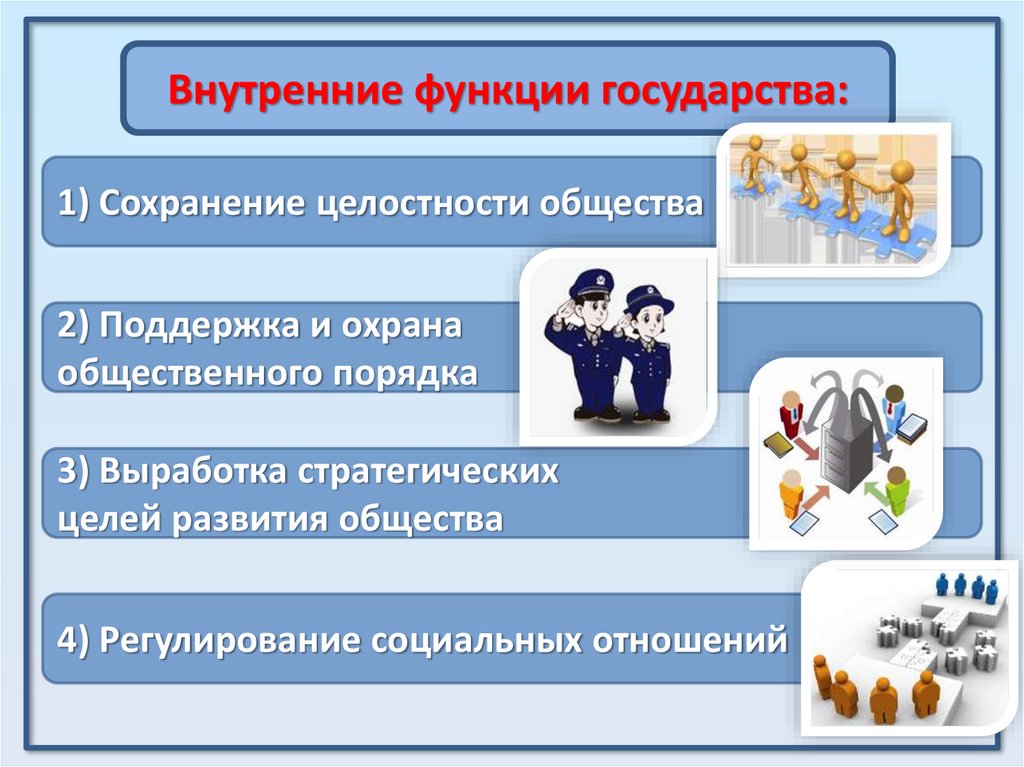 Внутренние функции государства:

1) Сохранение целостности общества

2) Поддержка и охрана общественного порядка

3) Выработка стратегических целей развития общества

4) Регулирование социальных отношений